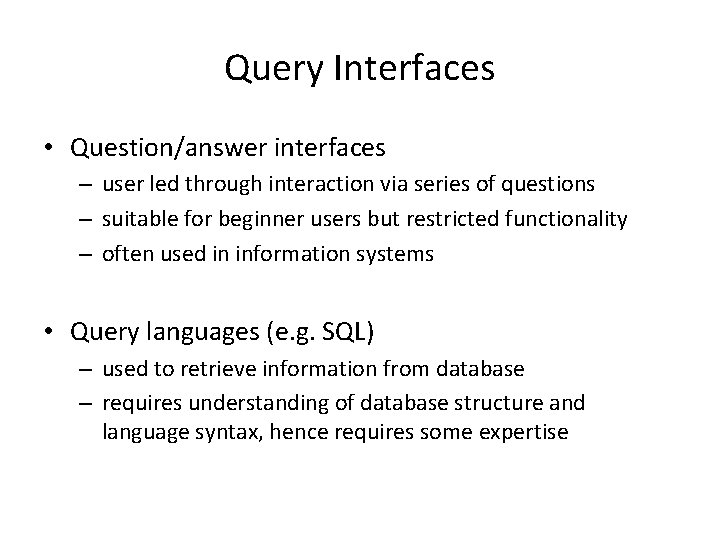 Query Interfaces

• Question/answer interfaces
– user led through interaction via series of questions
– suitable for beginner users but restricted functionality
– often used in information systems

• Query languages (e.g. SQL)
– used to retrieve information from database
– requires understanding of database structure and language syntax, hence requires some expertise